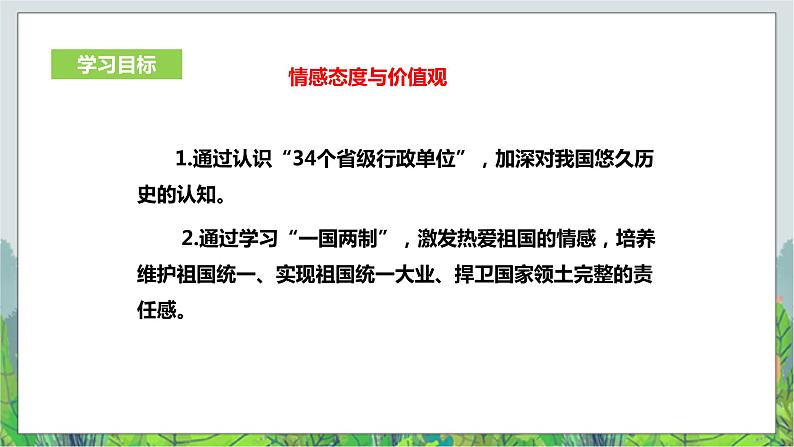 学习目标

情感态度与价值观

1.通过认识“34个省级行政单位”，加深对我国悠久历史的认知。

2.通过学习“一国两制”，激发热爱祖国的情感，培养维护祖国统一、实现祖国统一大业、捍卫国家领土完整的责任感。